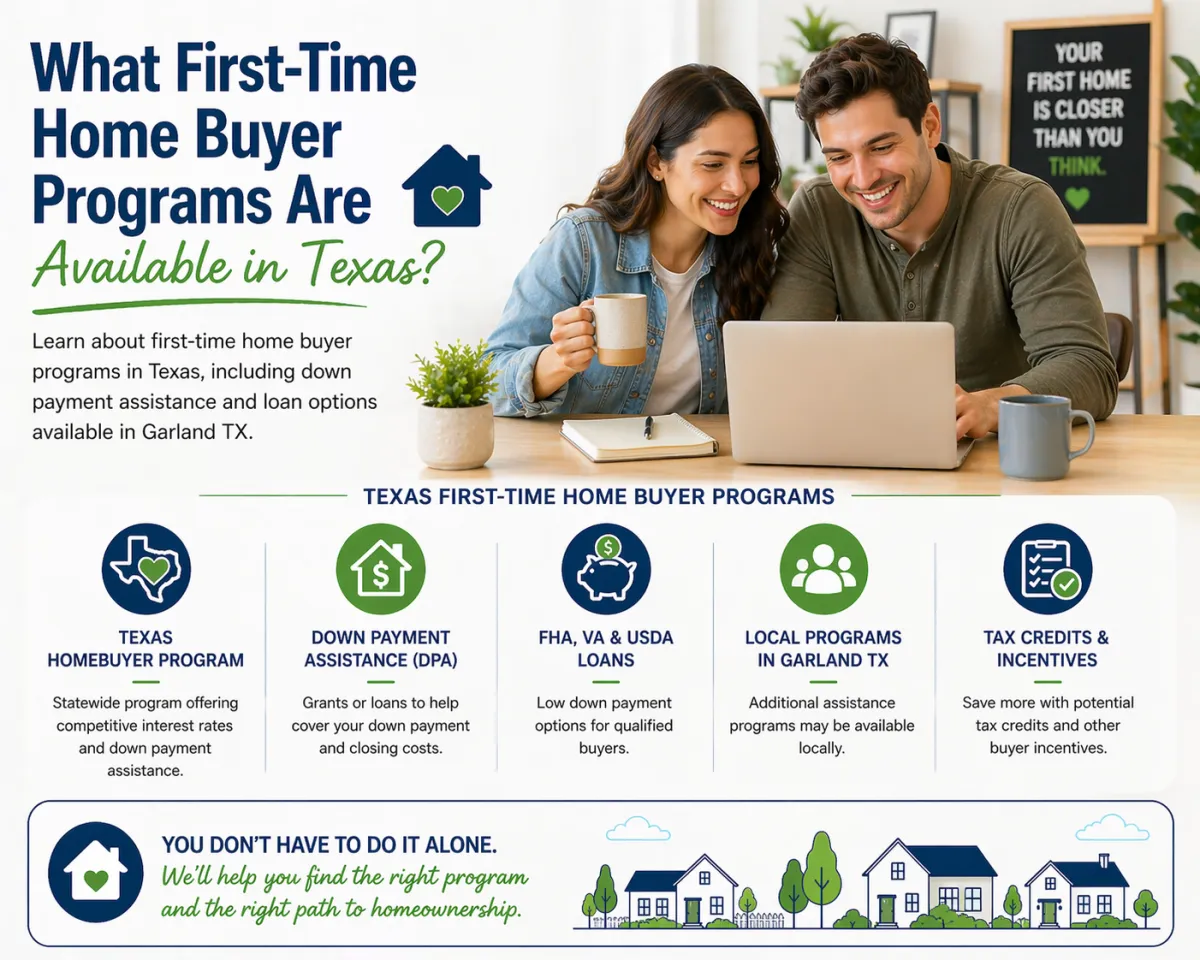 What First-Time Home Buyer Programs Are Available in Texas?

Learn about first-time home buyer programs in Texas, including down payment assistance and loan options available in Garland TX.

YOUR FIRST HOME IS CLOSER THAN YOU THINK.

TEXAS FIRST-TIME HOME BUYER PROGRAMS

TEXAS HOMEBUYER PROGRAM
Statewide program offering competitive interest rates and down payment assistance.

DOWN PAYMENT ASSISTANCE (DPA)
Grants or loans to help cover your down payment and closing costs.

FHA, VA & USDA LOANS
Low down payment options for qualified buyers.

LOCAL PROGRAMS IN GARLAND TX
Additional assistance programs may be available locally.

TAX CREDITS & INCENTIVES
Save more with potential tax credits and other buyer incentives.

YOU DON'T HAVE TO DO IT ALONE.
We'll help you find the right program and the right path to homeownership.